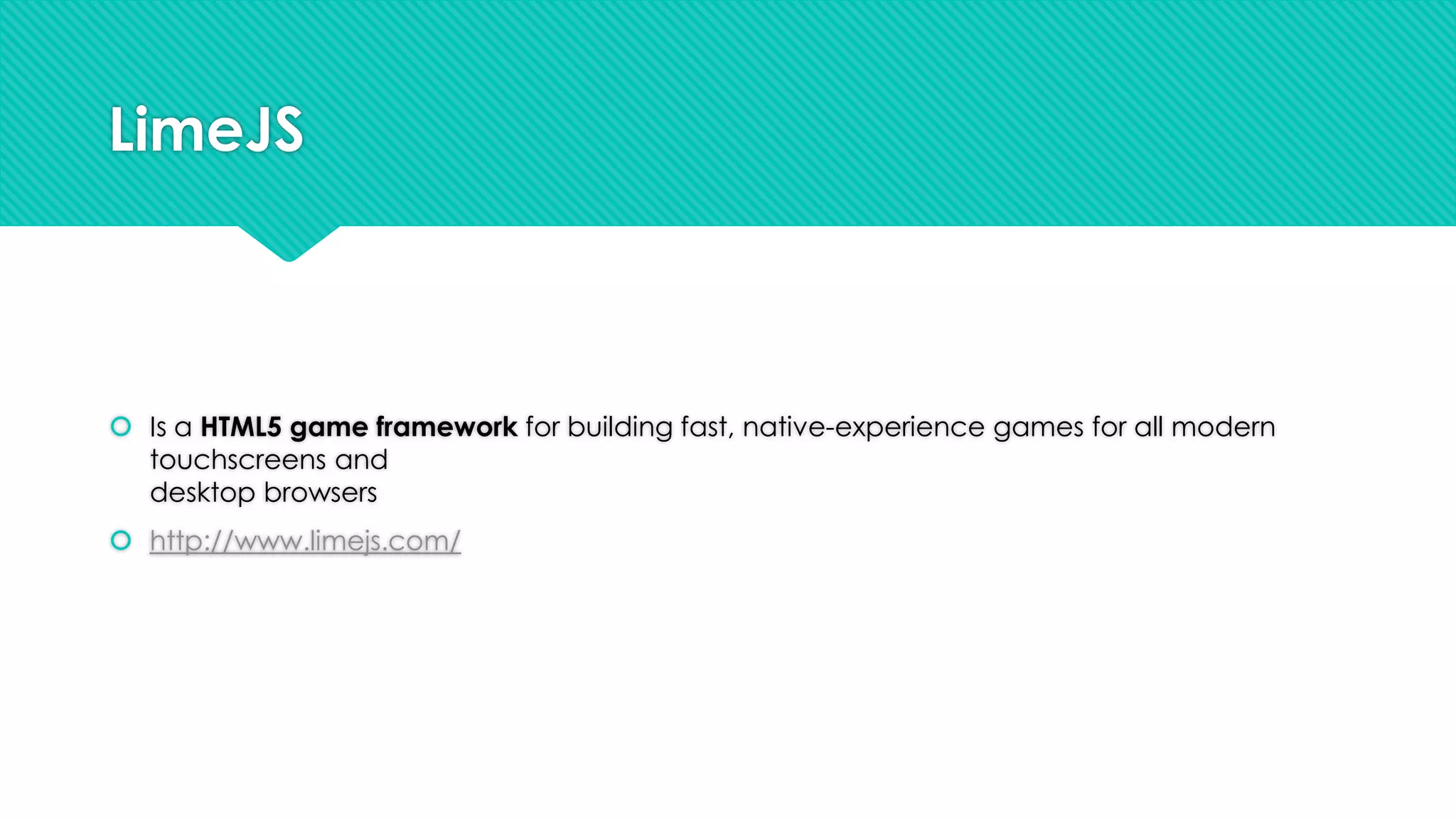 LimeJS

Is a HTML5 game framework for building fast, native-experience games for all modern touchscreens and
desktop browsers

http://www.limejs.com/